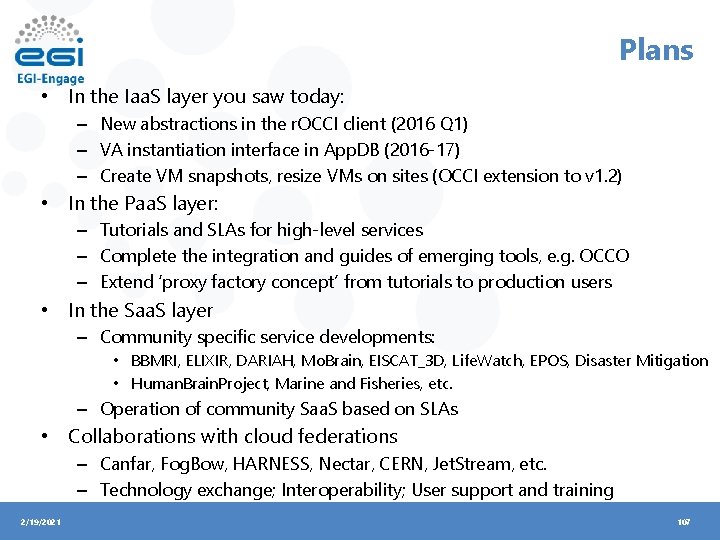 egi
EGI-Engage

Plans

• In the IaaS layer you saw today:
– New abstractions in the rOCCI client (2016 Q1)
– VA instantiation interface in AppDB (2016-17)
– Create VM snapshots, resize VMs on sites (OCCI extension to v1.2)
• In the PaaS layer:
– Tutorials and SLAs for high-level services
– Complete the integration and guides of emerging tools, e.g. OCCO
– Extend 'proxy factory concept' from tutorials to production users
• In the SaaS layer
– Community specific service developments:
• BBMRI, ELIXIR, DARIAH, MoBrain, EISCAT_3D, LifeWatch, EPOS, Disaster Mitigation
• HumanBrainProject, Marine and Fisheries, etc.
– Operation of community SaaS based on SLAs
• Collaborations with cloud federations
– Canfar, FogBow, HARNESS, Nectar, CERN, JetStream, etc.
– Technology exchange; Interoperability; User support and training

2/19/2021

107